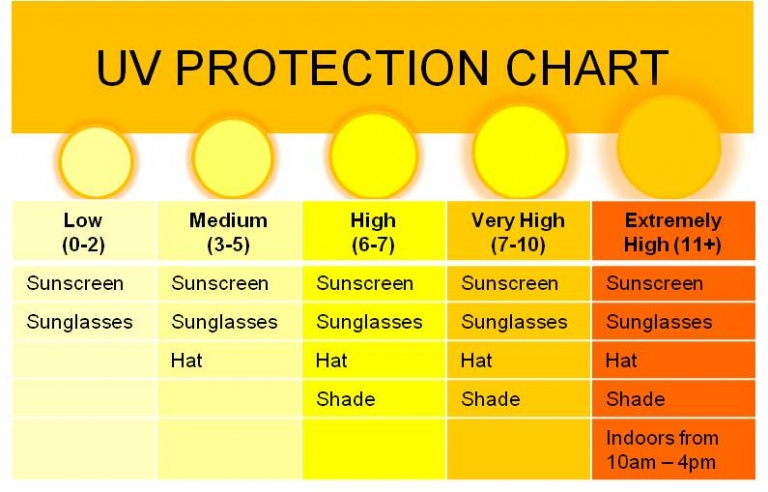 UV PROTECTION CHART

| Low (0-2) | Medium (3-5) | High (6-7) | Very High (7-10) | Extremely High (11+) |
|---|---|---|---|---|
| Sunscreen | Sunscreen | Sunscreen | Sunscreen | Sunscreen |
| Sunglasses | Sunglasses | Sunglasses | Sunglasses | Sunglasses |
| | Hat | Hat | Hat | Hat |
| | | Shade | Shade | Shade |
| | | | | Indoors from 10am – 4pm |